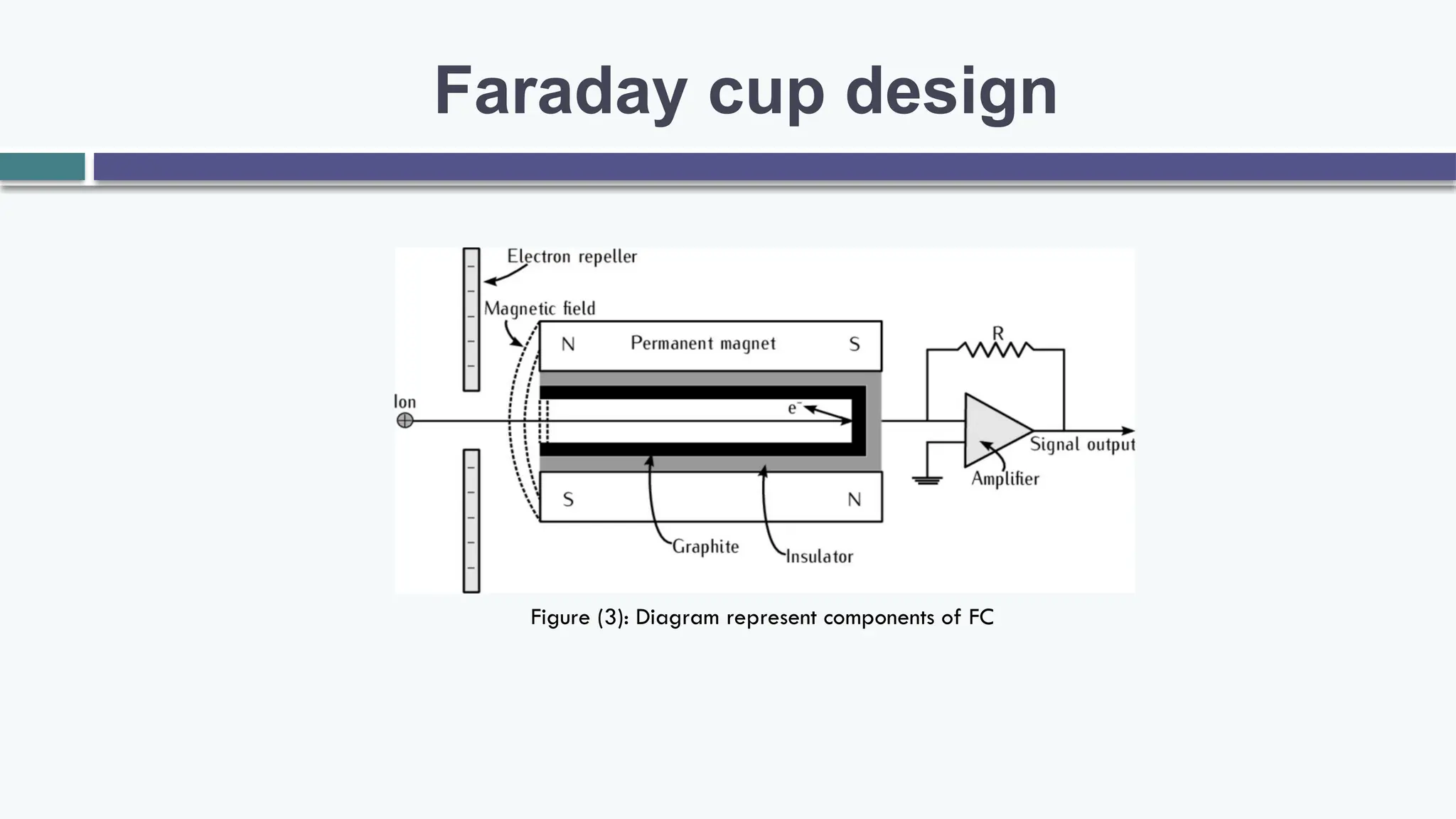 Faraday cup design

Electron repeller

Magnetic field

N Permanent magnet S

R

Ion

$e^-$

Signal output

Amplifier

S N

Graphite

Insulator

Figure (3): Diagram represent components of FC